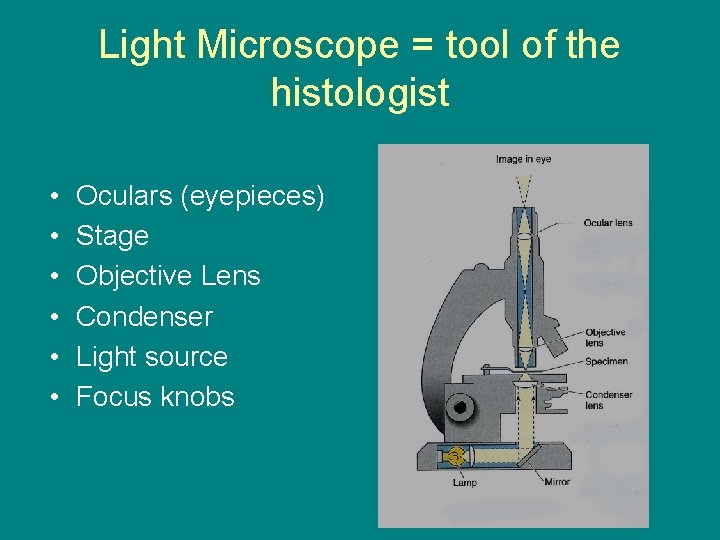 Light Microscope = tool of the histologist

• Oculars (eyepieces)
• Stage
• Objective Lens
• Condenser
• Light source
• Focus knobs

Image in eye
Ocular lens
Objective lens
Specimen
Condenser lens
Lamp
Mirror